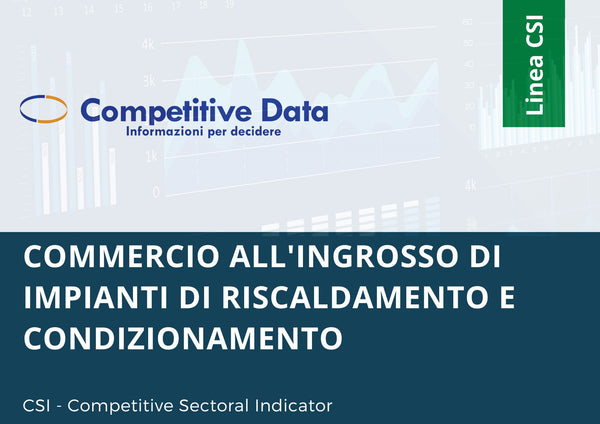 Linea CSI

Competitive Data
Informazioni per decidere

COMMERCIO ALL'INGROSSO DI IMPIANTI DI RISCALDAMENTO E CONDIZIONAMENTO

CSI - Competitive Sectoral Indicator